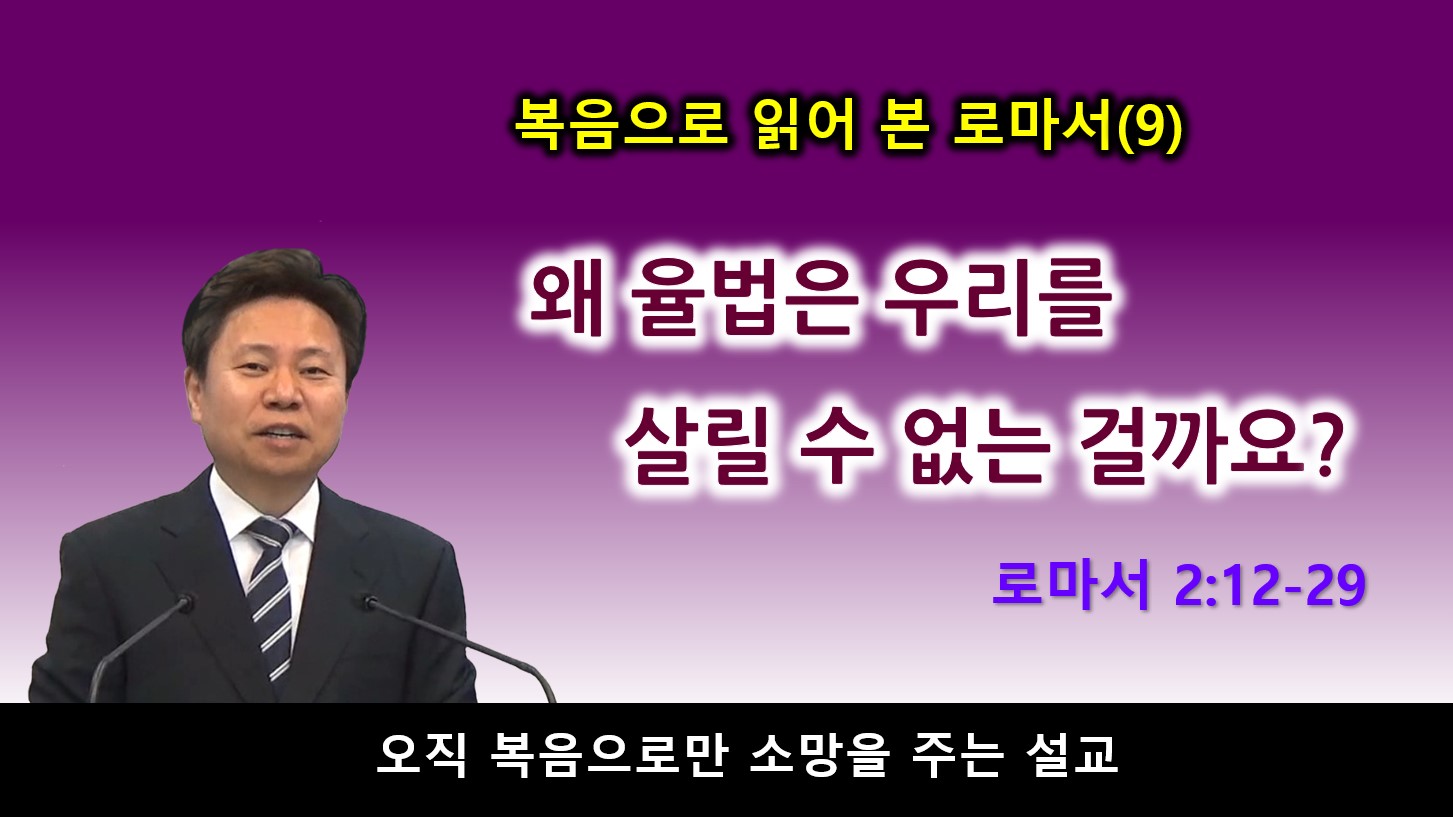 복음으로 읽어 본 로마서(9)

왜 율법은 우리를
살릴 수 없는 걸까요?

로마서 2:12-29

오직 복음으로만 소망을 주는 설교